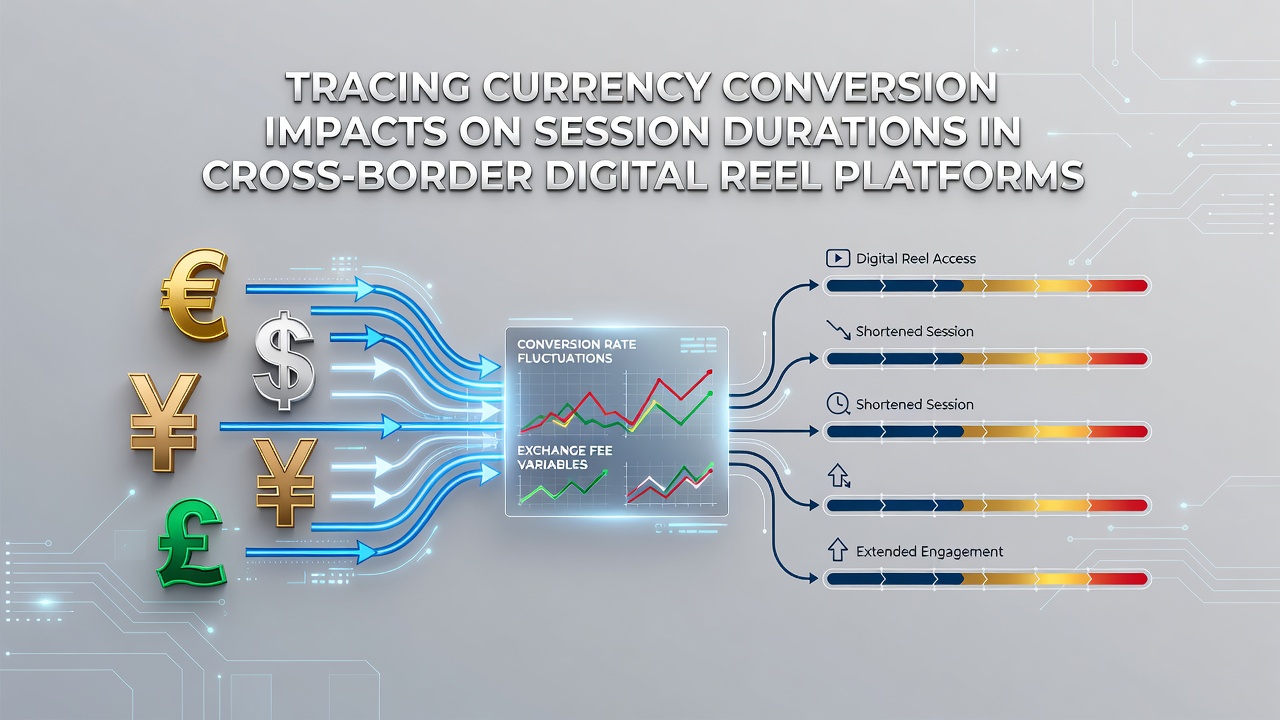 TRACING CURRENCY CONVERSION IMPACTS ON SESSION DURATIONS IN CROSS-BORDER DIGITAL REEL PLATFORMS

€
$
¥
¥
£

CONVERSION RATE FLUCTUATIONS

EXCHANGE FEE VARIABLES

Digital Reel Access

Shortened Session

Shortened Session

Extended Engagement